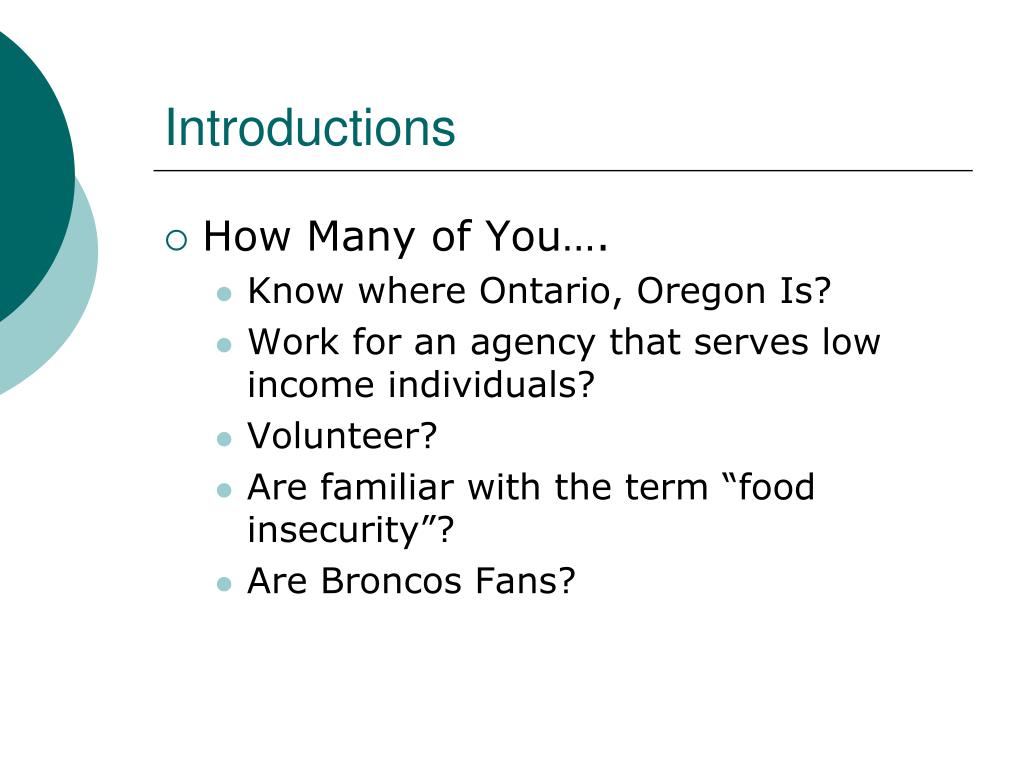 Introductions

How Many of You….

Know where Ontario, Oregon Is?

Work for an agency that serves low income individuals?

Volunteer?

Are familiar with the term “food insecurity”?

Are Broncos Fans?